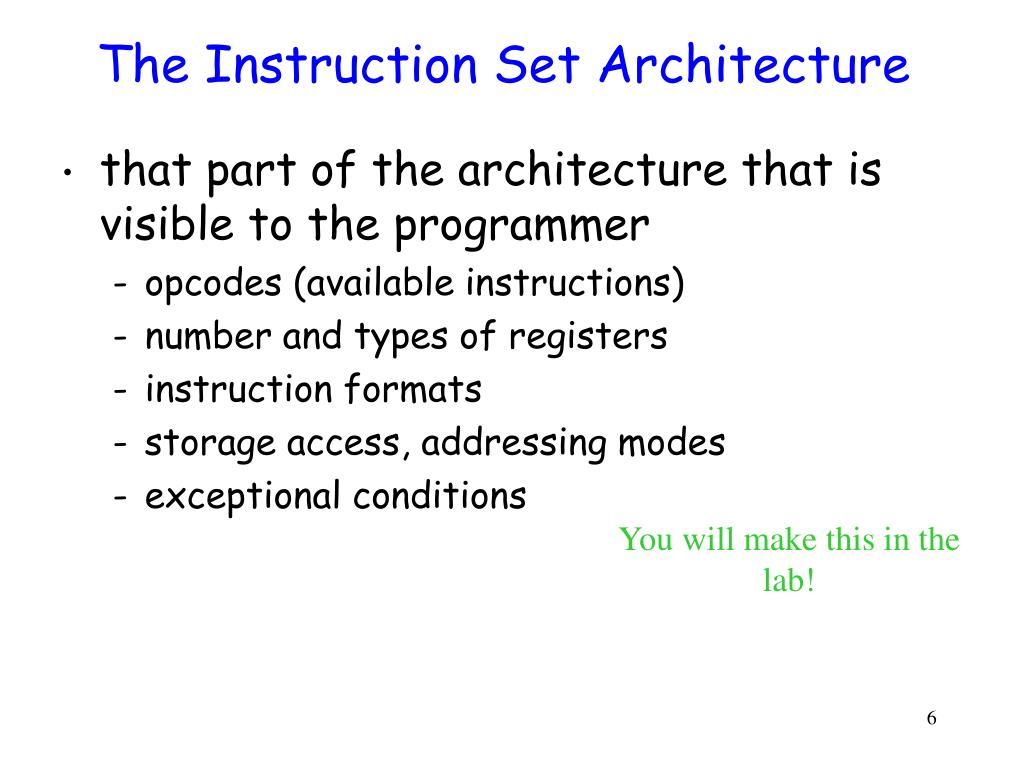 The Instruction Set Architecture

• that part of the architecture that is visible to the programmer
  - opcodes (available instructions)
  - number and types of registers
  - instruction formats
  - storage access, addressing modes
  - exceptional conditions

You will make this in the lab!

6